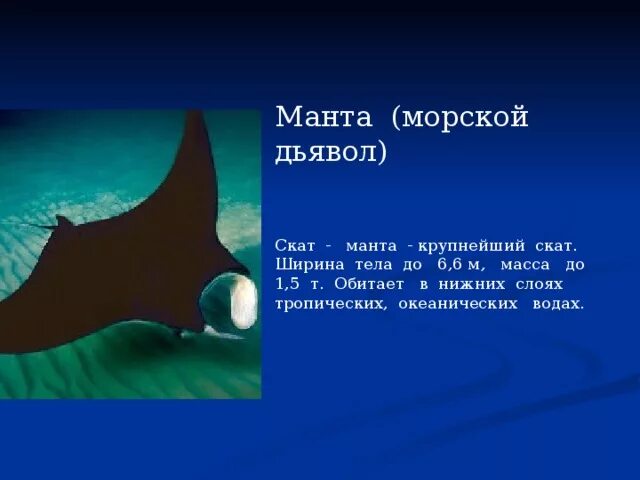 Манта (морской дьявол)

Скат - манта - крупнейший скат. Ширина тела до 6,6 м, масса до 1,5 т. Обитает в нижних слоях тропических, океанических водах.